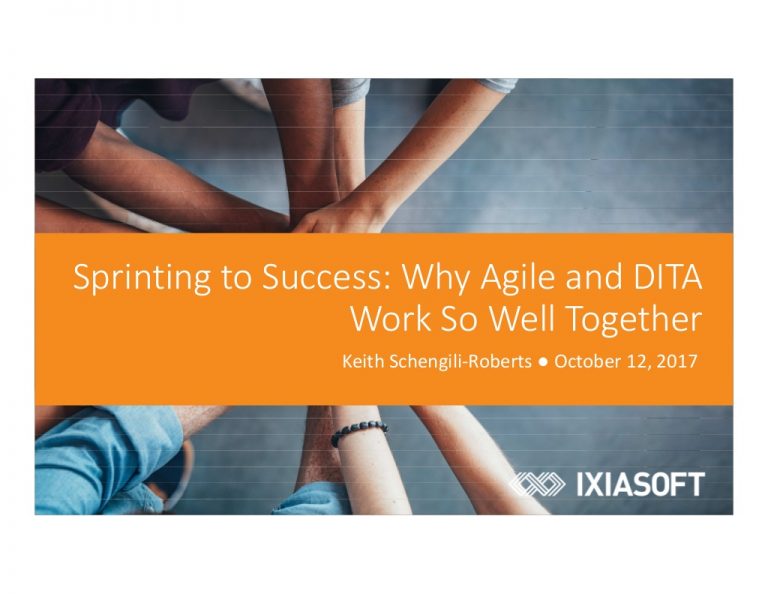 Sprinting to Success: Why Agile and DITA Work So Well Together

Keith Schengili-Roberts ● October 12, 2017

IXIASOFT